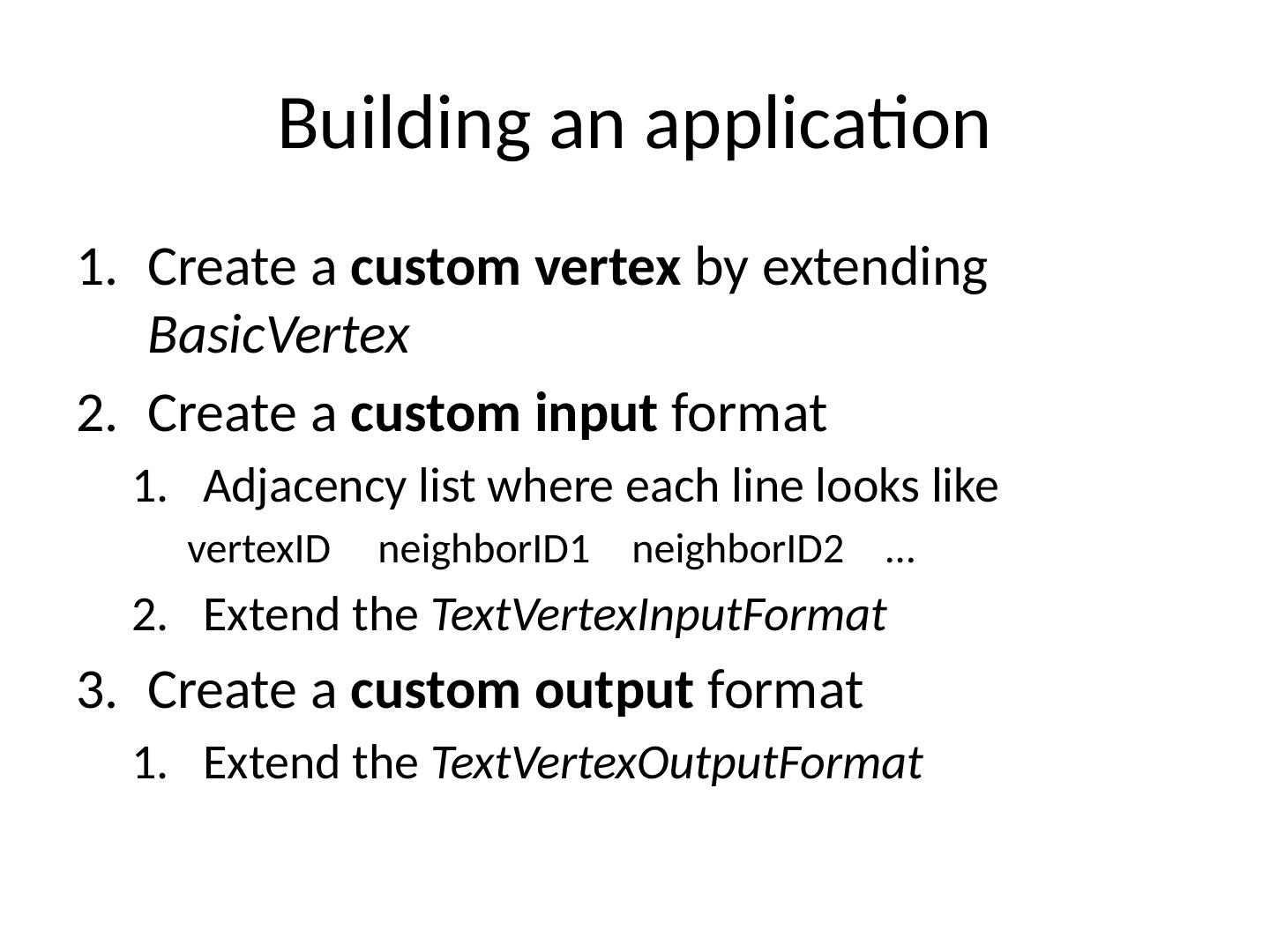 Building an application

1. Create a custom vertex by extending BasicVertex
2. Create a custom input format
   1. Adjacency list where each line looks like
      vertexID neighborID1 neighborID2 …
   2. Extend the TextVertexInputFormat
3. Create a custom output format
   1. Extend the TextVertexOutputFormat